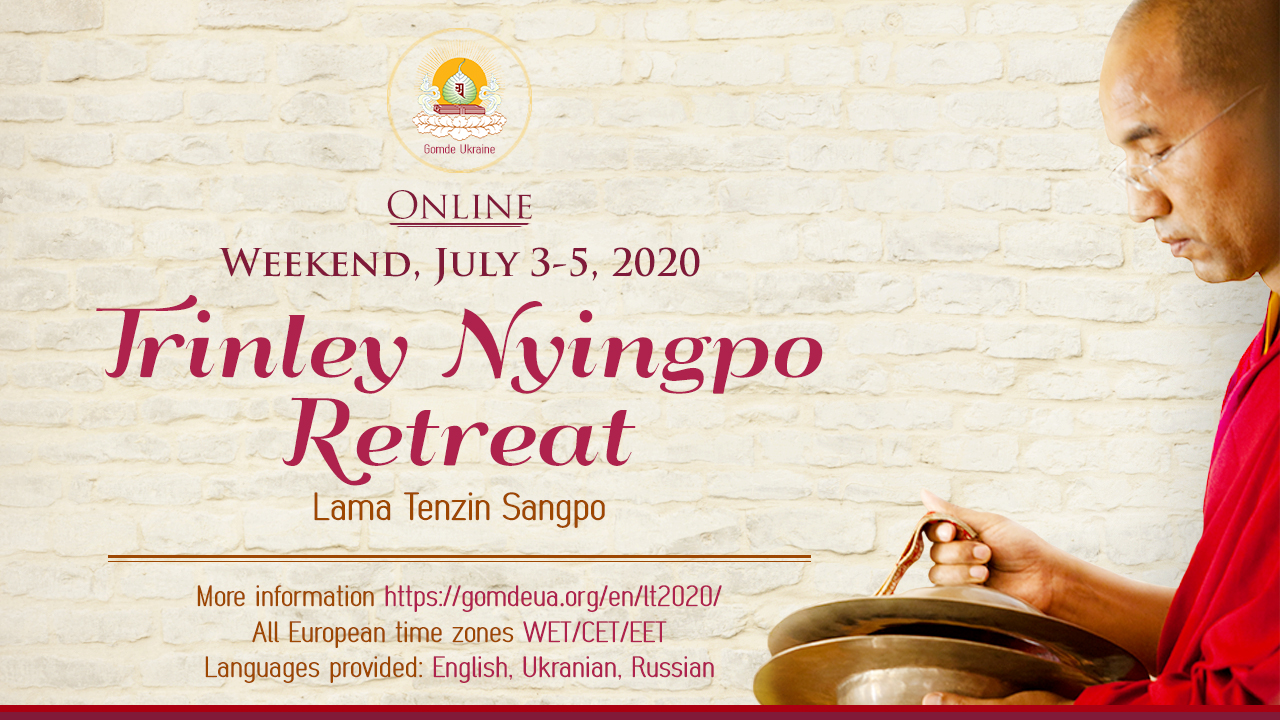 Gomde Ukraine

Online

Weekend, July 3-5, 2020

Trinley Nyingpo Retreat

Lama Tenzin Sangpo

More information https://gomdeua.org/en/lt2020/
All European time zones WET/CET/EET
Languages provided: English, Ukranian, Russian